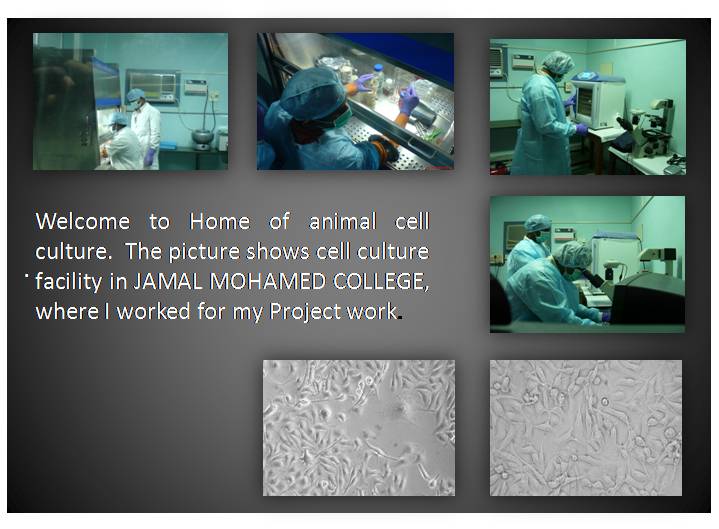 Welcome to Home of animal cell culture. The picture shows cell culture facility in JAMAL MOHAMED COLLEGE, where I worked for my Project work.